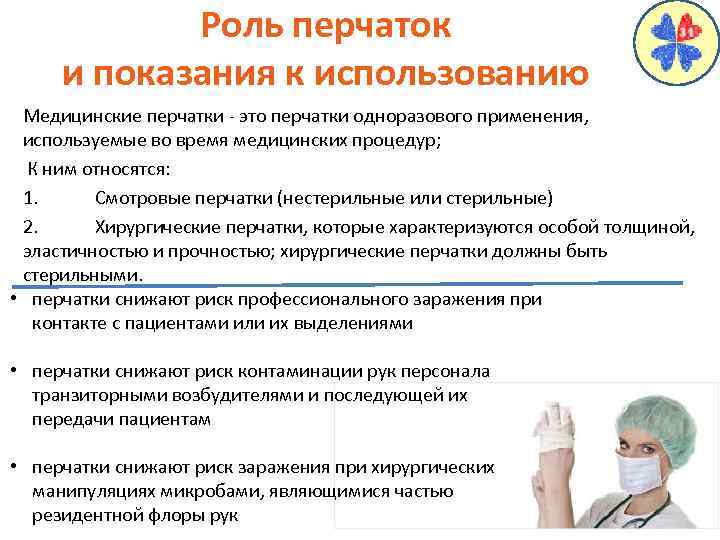 Роль перчаток
и показания к использованию

31

Медицинские перчатки - это перчатки одноразового применения, используемые во время медицинских процедур;

К ним относятся:

1. Смотровые перчатки (нестерильные или стерильные)

2. Хирургические перчатки, которые характеризуются особой толщиной, эластичностью и прочностью; хирургические перчатки должны быть стерильными.

• перчатки снижают риск профессионального заражения при контакте с пациентами или их выделениями

• перчатки снижают риск контаминации рук персонала транзиторными возбудителями и последующей их передачи пациентам

• перчатки снижают риск заражения при хирургических манипуляциях микробами, являющимися частью резидентной флоры рук